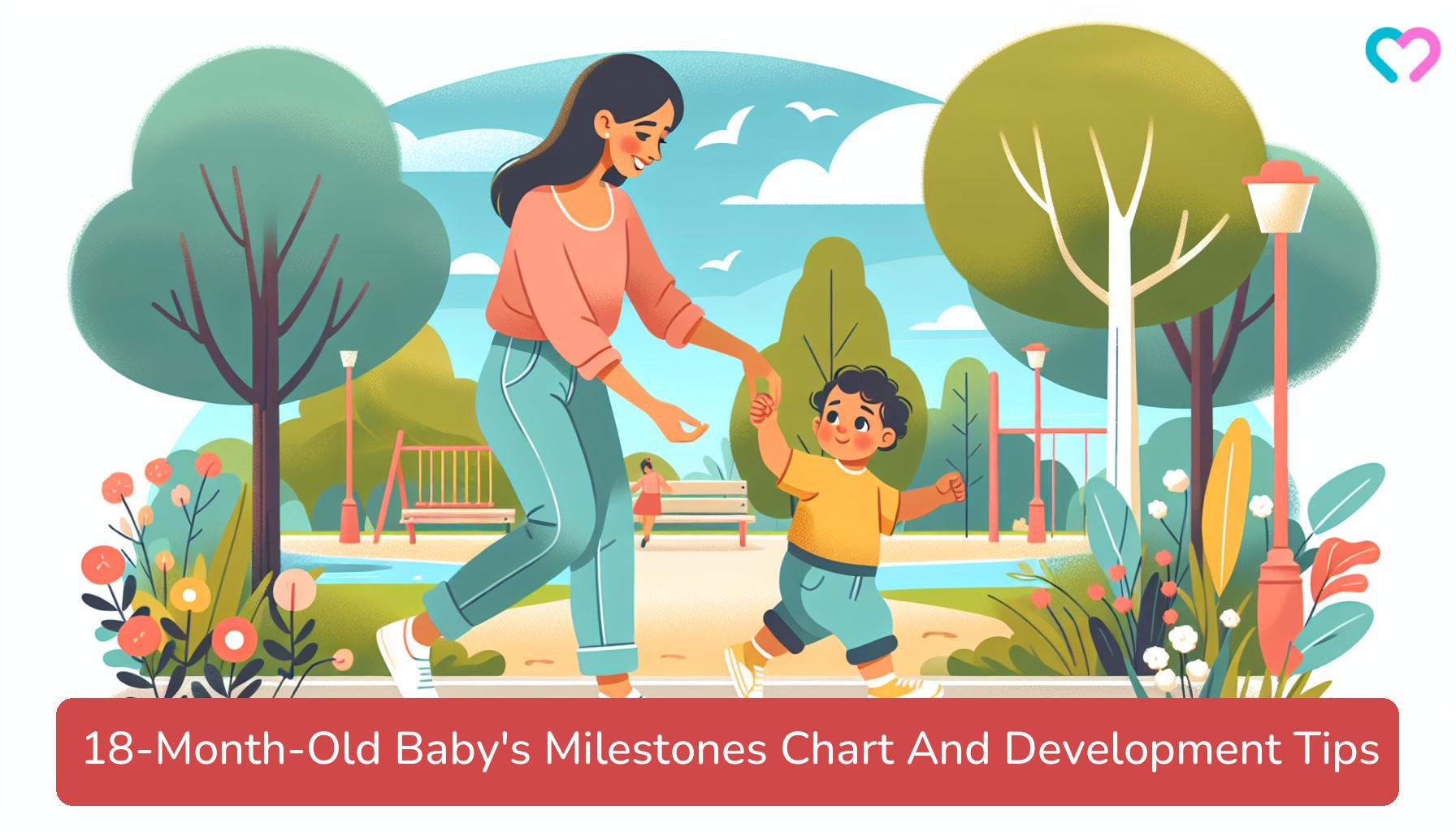 18-Month-Old Baby's Milestones Chart And Development Tips